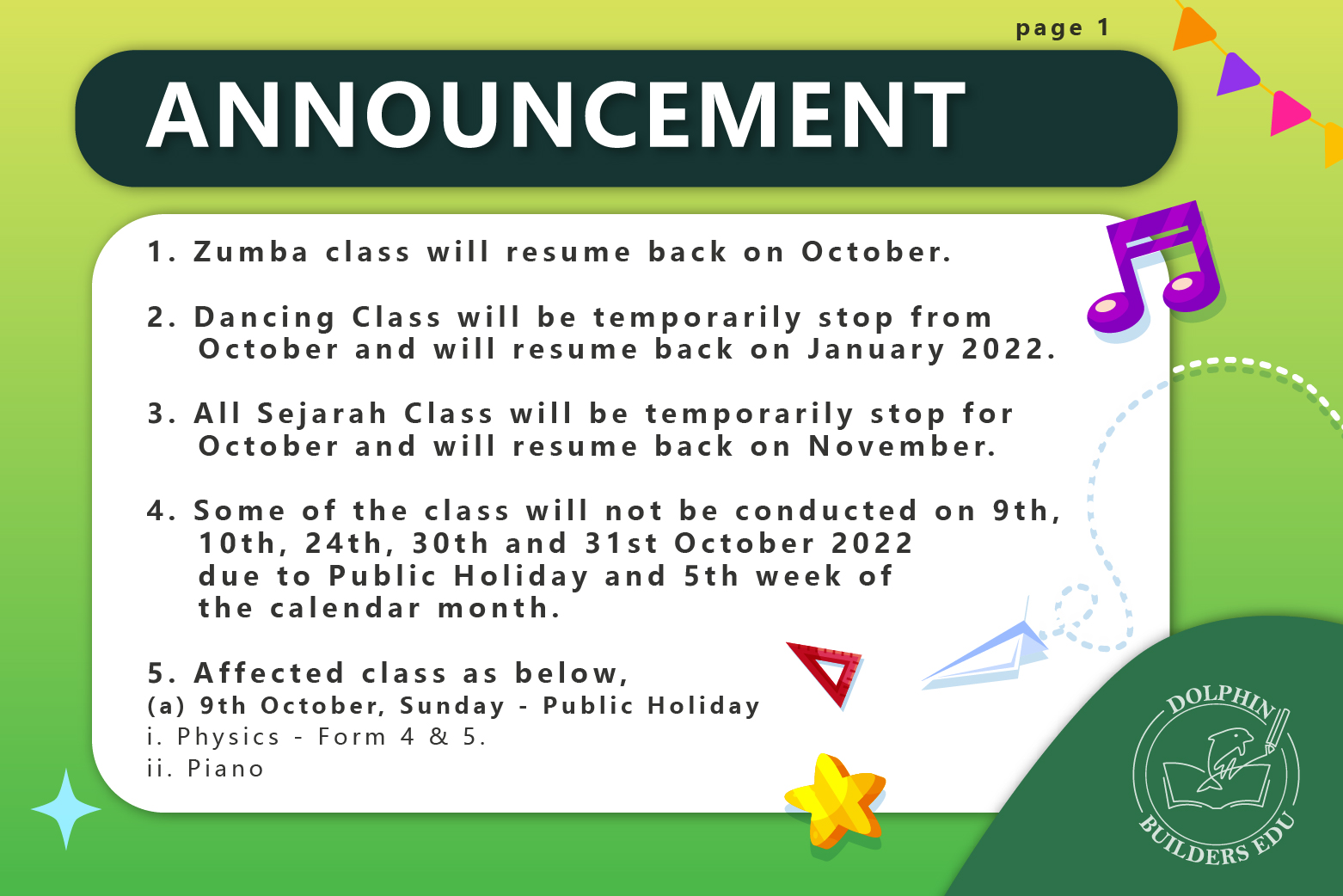 page 1

ANNOUNCEMENT

1. Zumba class will resume back on October.

2. Dancing Class will be temporarily stop from October and will resume back on January 2022.

3. All Sejarah Class will be temporarily stop for October and will resume back on November.

4. Some of the class will not be conducted on 9th, 10th, 24th, 30th and 31st October 2022 due to Public Holiday and 5th week of the calendar month.

5. Affected class as below,
(a) 9th October, Sunday - Public Holiday
i. Physics - Form 4 & 5.
ii. Piano

DOLPHIN BUILDERS EDU